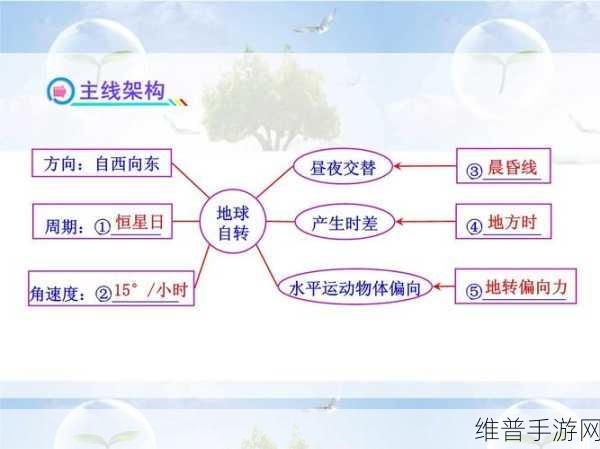 主线架构

方向：自西向东

周期：①恒星日

角速度：②15°/小时

地球自转

昼夜交替

产生时差

水平运动物体偏向

③晨昏线

④地方时

⑤地转偏向力

维普手游网